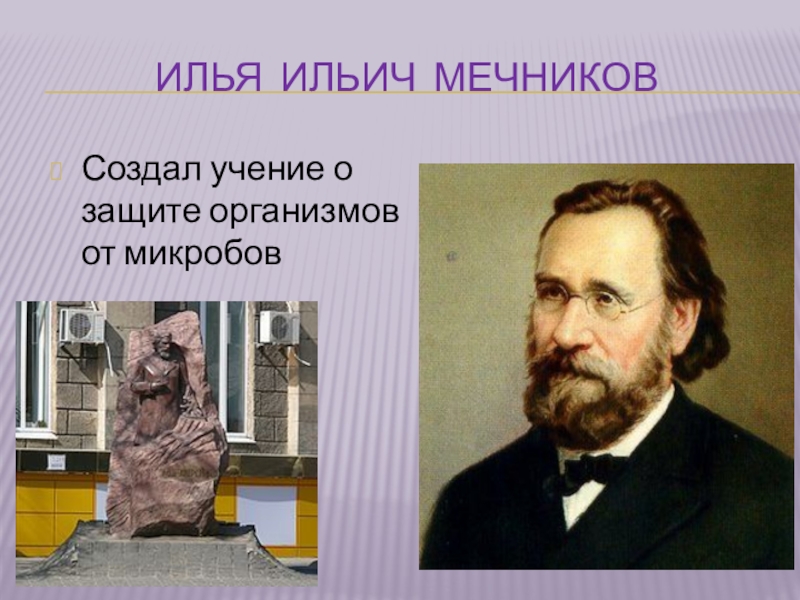 ИЛЬЯ ИЛЬИЧ МЕЧНИКОВ

Создал учение о защите организмов от микробов